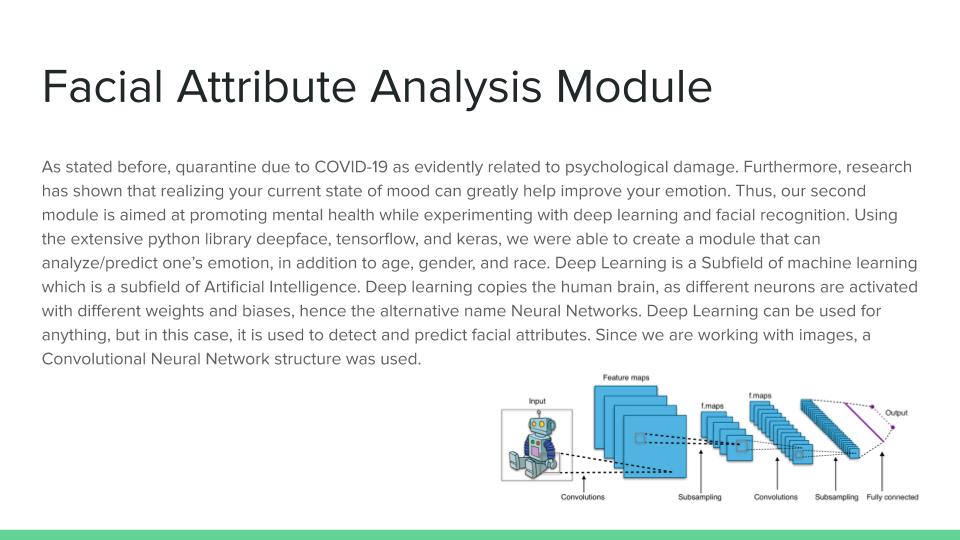 Facial Attribute Analysis Module

As stated before, quarantine due to COVID-19 as evidently related to psychological damage. Furthermore, research has shown that realizing your current state of mood can greatly help improve your emotion. Thus, our second module is aimed at promoting mental health while experimenting with deep learning and facial recognition. Using the extensive python library deepface, tensorflow, and keras, we were able to create a module that can analyze/predict one's emotion, in addition to age, gender, and race. Deep Learning is a Subfield of machine learning which is a subfield of Artificial Intelligence. Deep learning copies the human brain, as different neurons are activated with different weights and biases, hence the alternative name Neural Networks. Deep Learning can be used for anything, but in this case, it is used to detect and predict facial attributes. Since we are working with images, a Convolutional Neural Network structure was used.

Input
Feature maps
f.maps
f.maps
Output
Convolutions
Subsampling
Convolutions
Subsampling
Fully connected